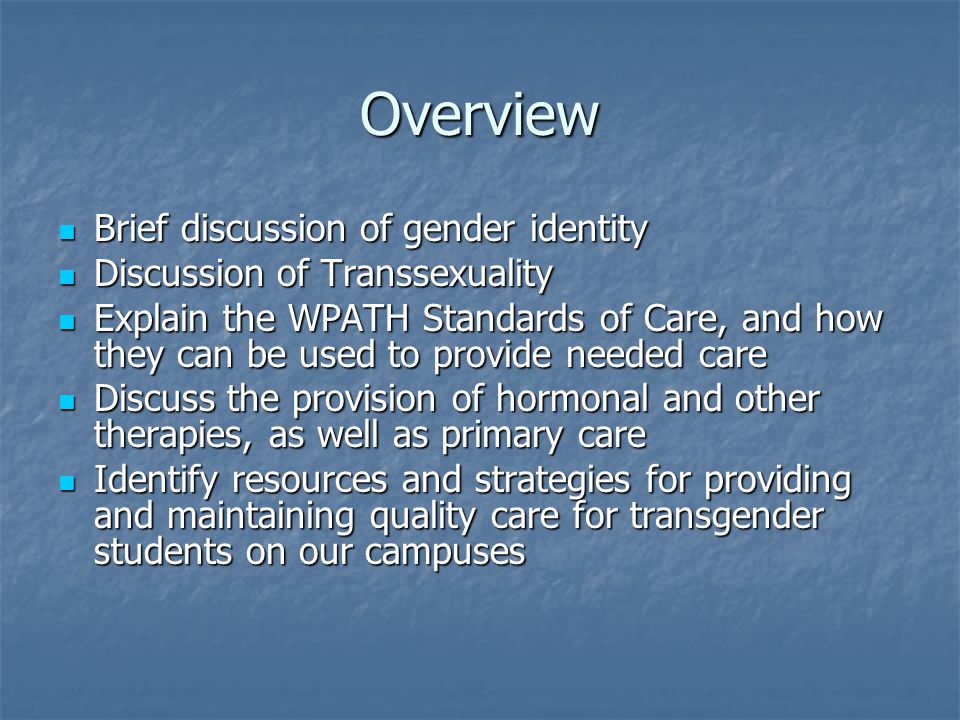 Overview

- Brief discussion of gender identity
- Discussion of Transsexuality
- Explain the WPATH Standards of Care, and how they can be used to provide needed care
- Discuss the provision of hormonal and other therapies, as well as primary care
- Identify resources and strategies for providing and maintaining quality care for transgender students on our campuses